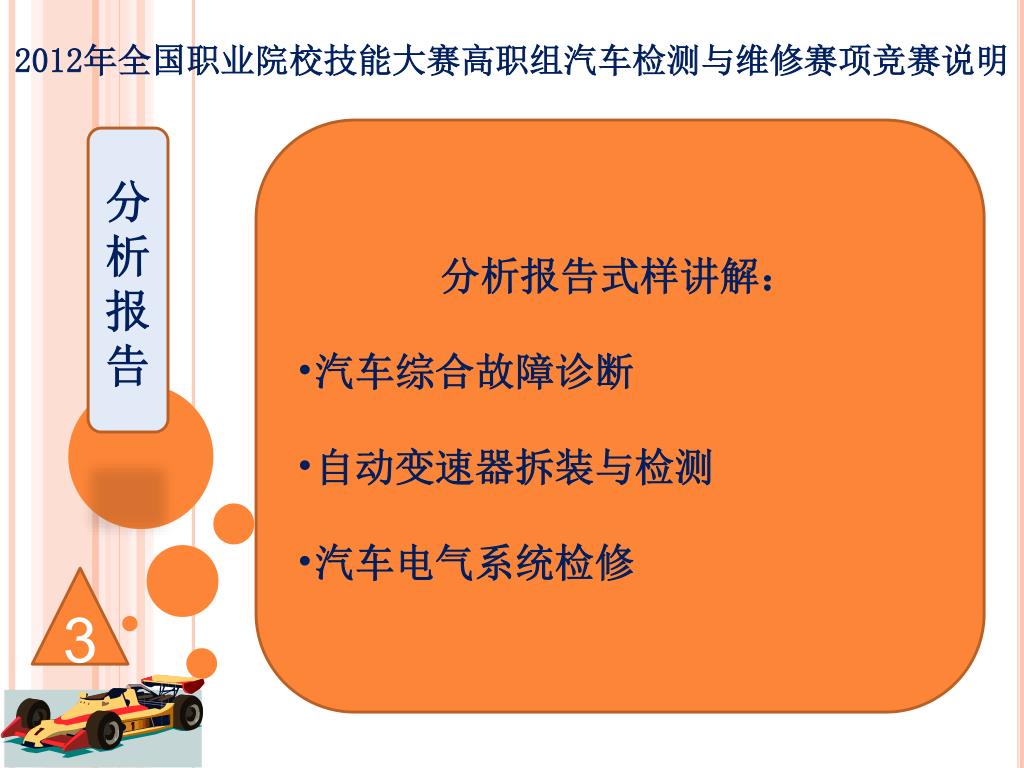 2012年全国职业院校技能大赛高职组汽车检测与维修赛项竞赛说明

分析报告

分析报告式样讲解：

•汽车综合故障诊断

•自动变速器拆装与检测

•汽车电气系统检修

3